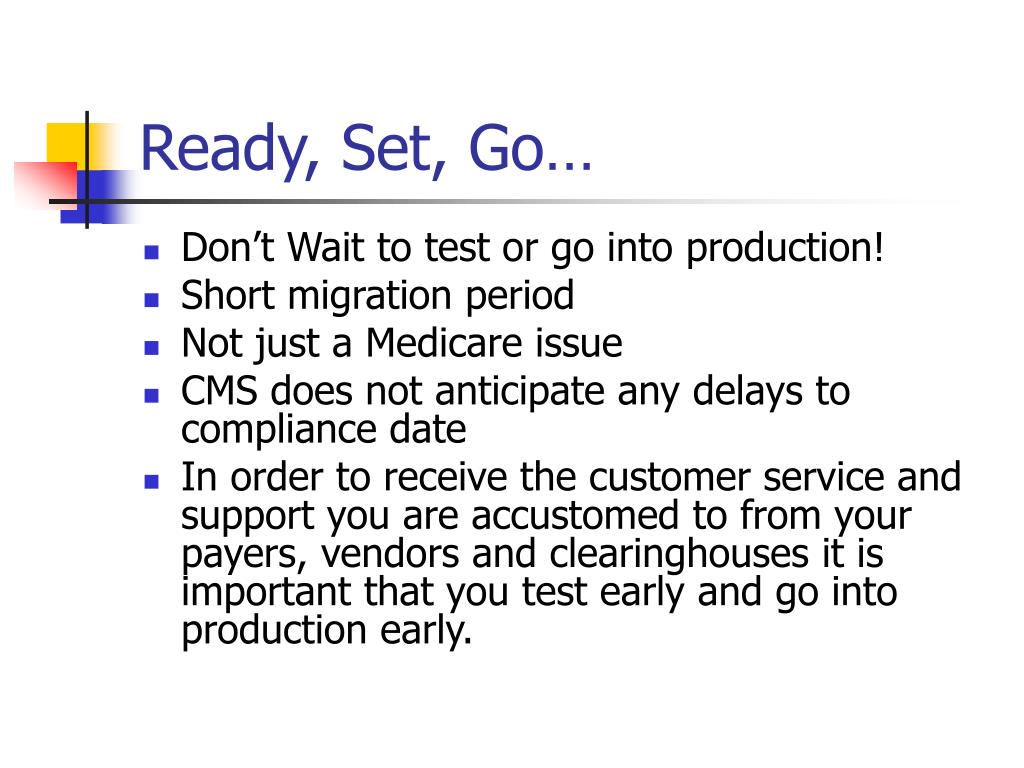 Ready, Set, Go…

- Don’t Wait to test or go into production!
- Short migration period
- Not just a Medicare issue
- CMS does not anticipate any delays to compliance date
- In order to receive the customer service and support you are accustomed to from your payers, vendors and clearinghouses it is important that you test early and go into production early.